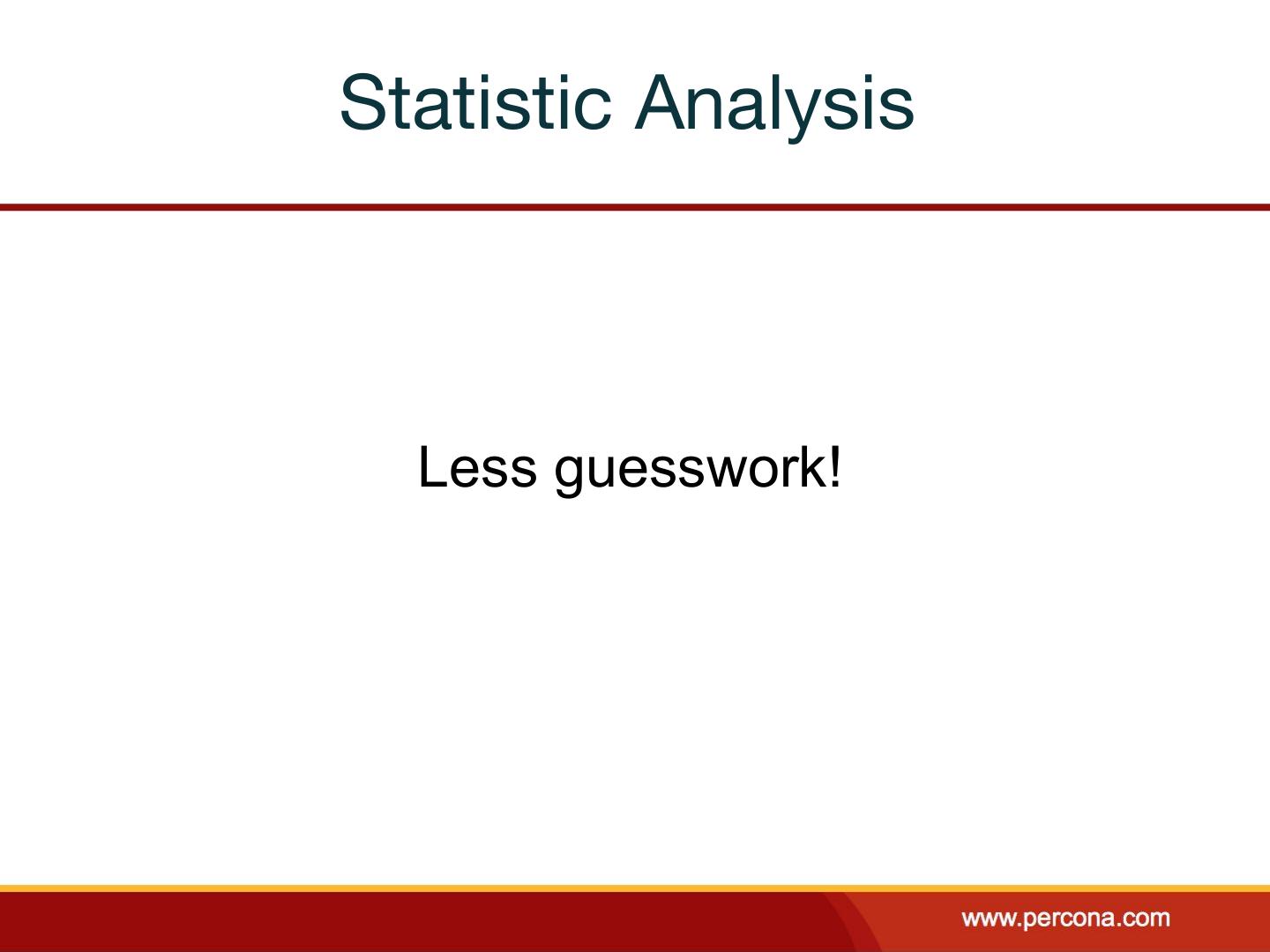 Statistic Analysis

Less guesswork!

www.percona.com